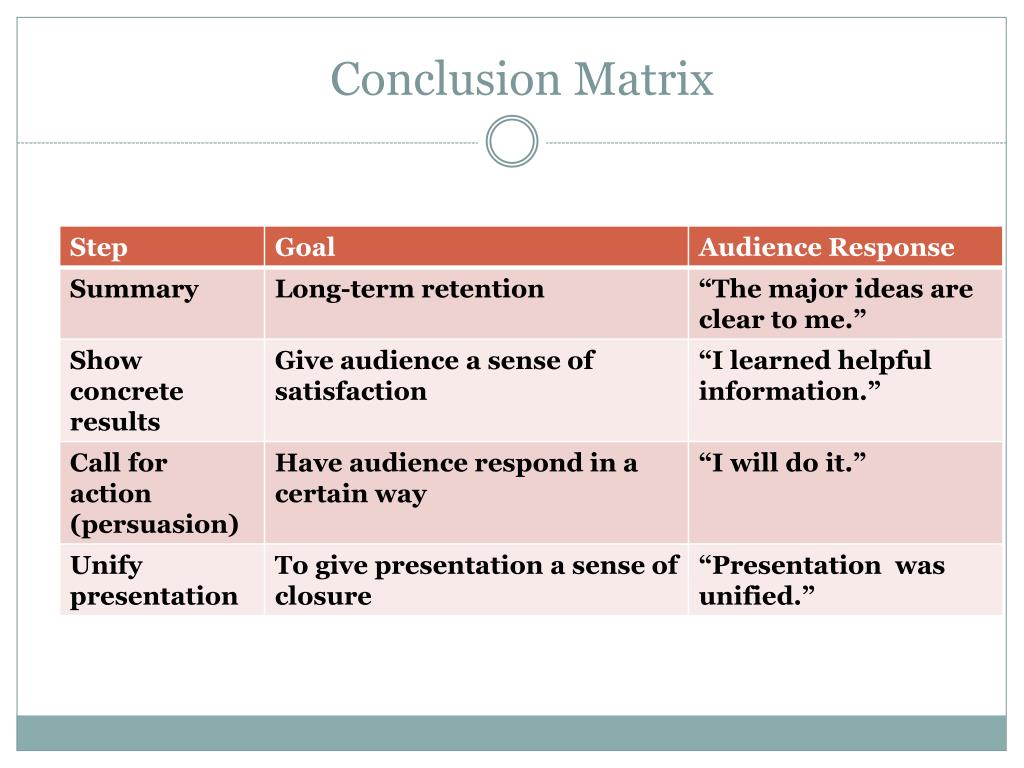 Conclusion Matrix

| Step | Goal | Audience Response |
|---|---|---|
| Summary | Long-term retention | “The major ideas are clear to me.” |
| Show concrete results | Give audience a sense of satisfaction | “I learned helpful information.” |
| Call for action (persuasion) | Have audience respond in a certain way | “I will do it.” |
| Unify presentation | To give presentation a sense of closure | “Presentation was unified.” |